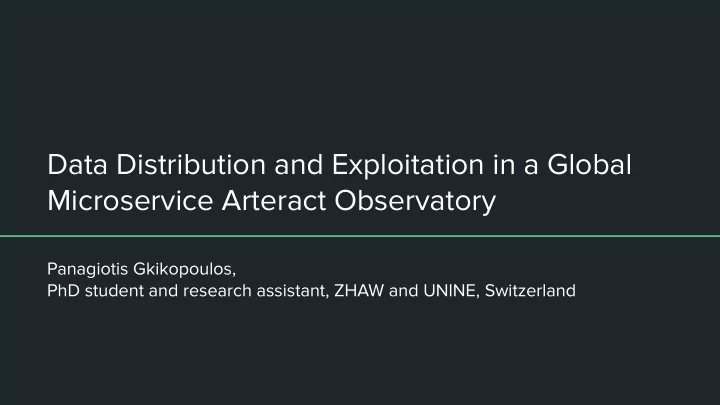 Data Distribution and Exploitation in a Global Microservice Arteract Observatory

Panagiotis Gkikopoulos,
PhD student and research assistant, ZHAW and UNINE, Switzerland